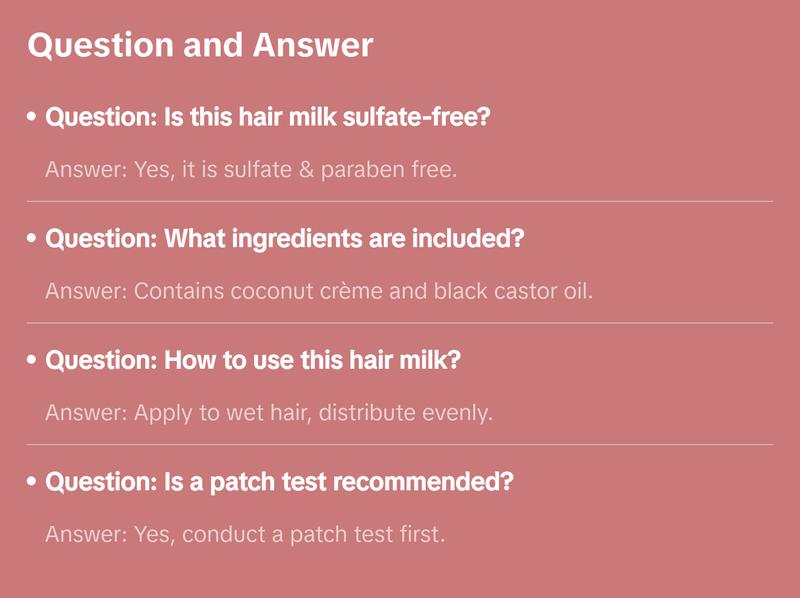 Question and Answer

• Question: Is this hair milk sulfate-free?

Answer: Yes, it is sulfate & paraben free.

• Question: What ingredients are included?

Answer: Contains coconut crème and black castor oil.

• Question: How to use this hair milk?

Answer: Apply to wet hair, distribute evenly.

• Question: Is a patch test recommended?

Answer: Yes, conduct a patch test first.